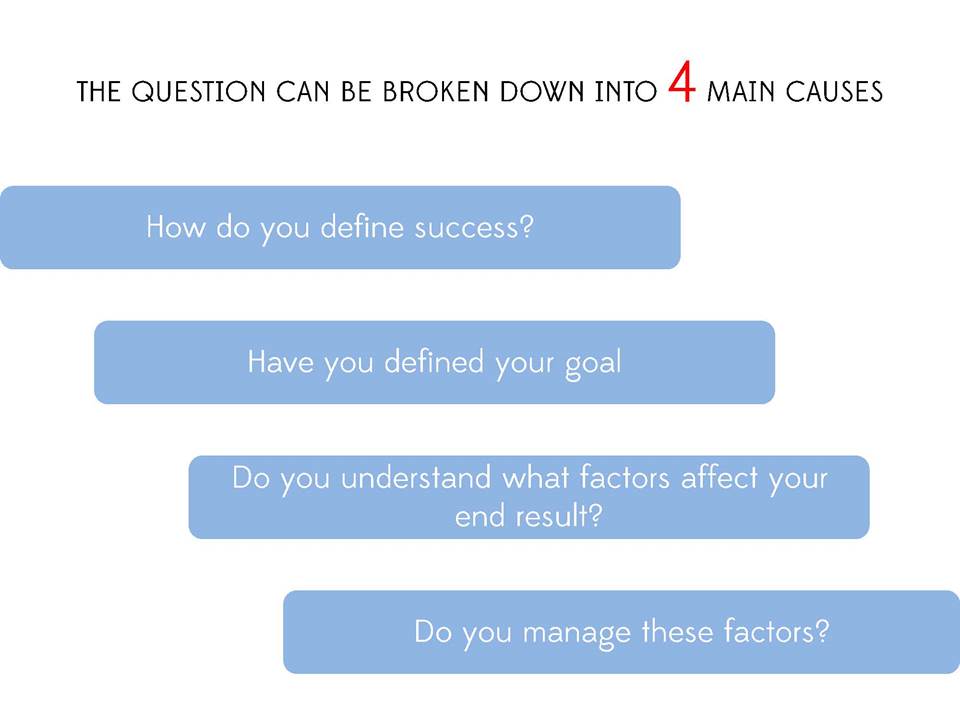 THE QUESTION CAN BE BROKEN DOWN INTO 4 MAIN CAUSES

How do you define success?

Have you defined your goal

Do you understand what factors affect your end result?

Do you manage these factors?